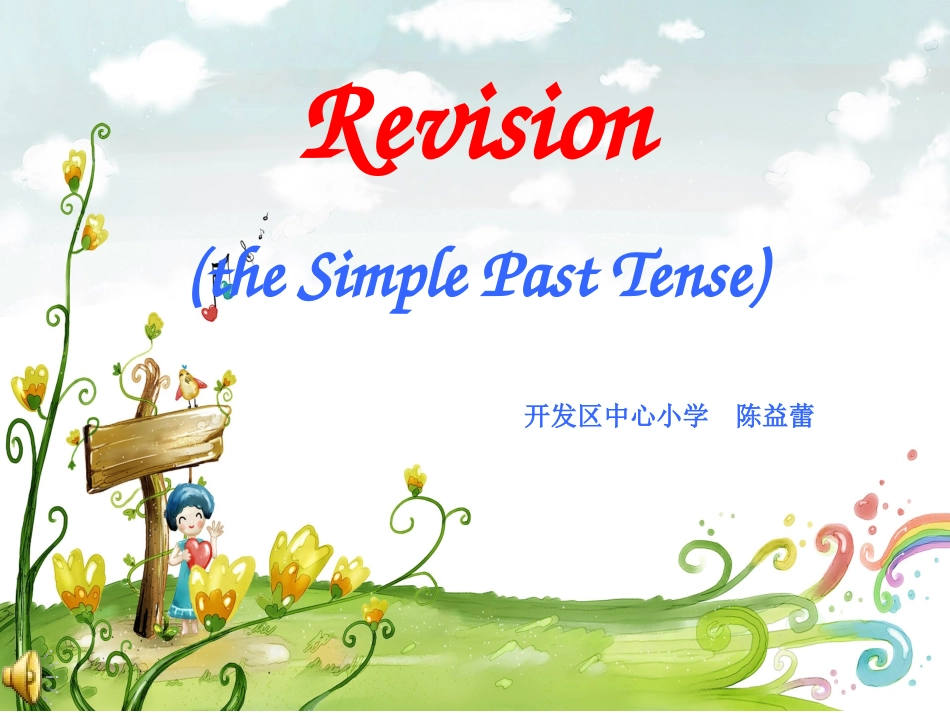 Revision

(the Simple Past Tense)

开发区中心小学　陈益蕾